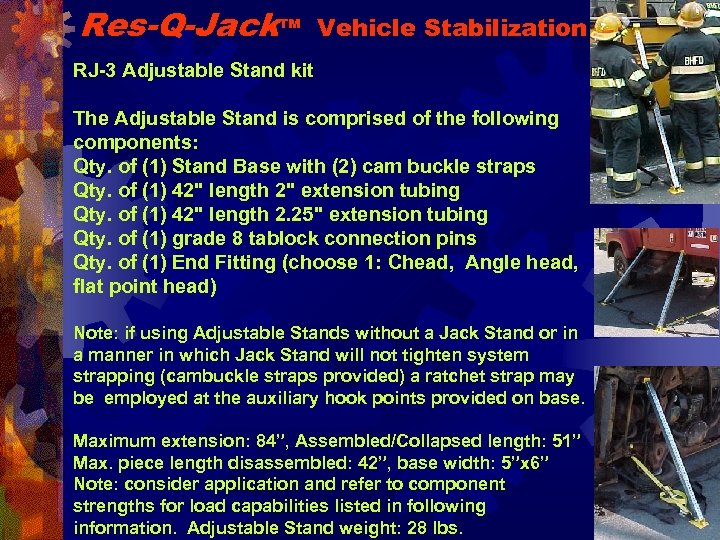 Res-Q-Jack™ Vehicle Stabilization

RJ-3 Adjustable Stand kit

The Adjustable Stand is comprised of the following components:
Qty. of (1) Stand Base with (2) cam buckle straps
Qty. of (1) 42" length 2" extension tubing
Qty. of (1) 42" length 2.25" extension tubing
Qty. of (1) grade 8 tablock connection pins
Qty. of (1) End Fitting (choose 1: Chead, Angle head, flat point head)

Note: if using Adjustable Stands without a Jack Stand or in a manner in which Jack Stand will not tighten system strapping (cambuckle straps provided) a ratchet strap may be employed at the auxiliary hook points provided on base.

Maximum extension: 84", Assembled/Collapsed length: 51"
Max. piece length disassembled: 42", base width: 5"x6"
Note: consider application and refer to component strengths for load capabilities listed in following information. Adjustable Stand weight: 28 lbs.

BHFD

BHFD